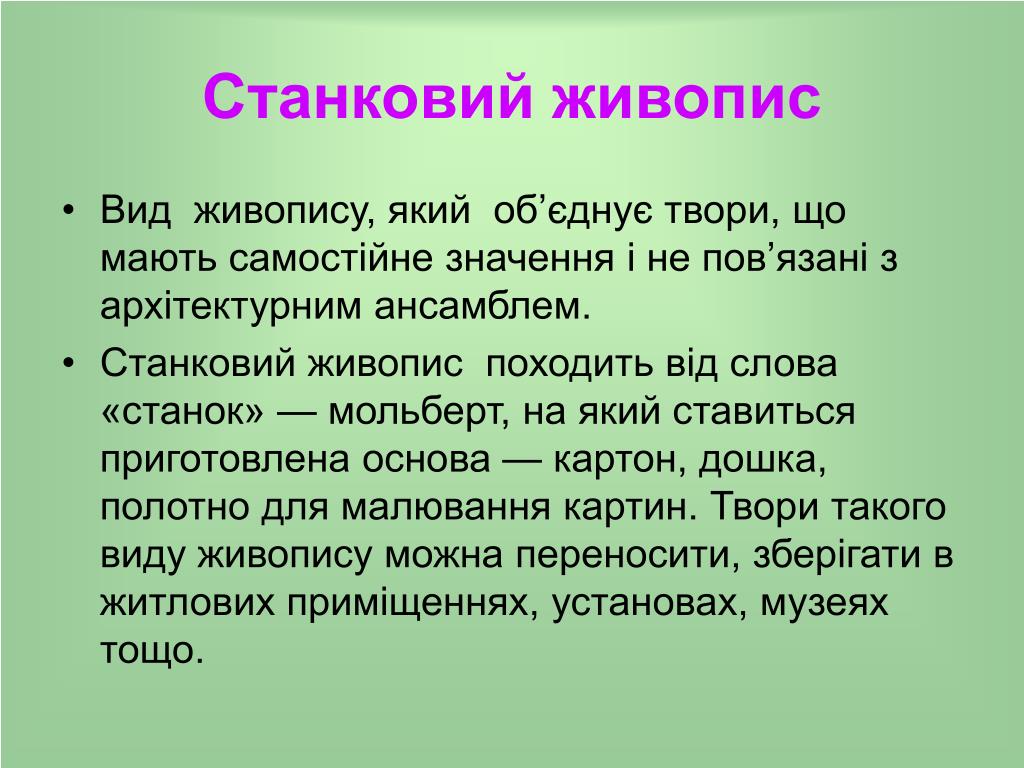 Станковий живопис

• Вид живопису, який об’єднує твори, що мають самостійне значення і не пов’язані з архітектурним ансамблем.
• Станковий живопис походить від слова «станок» — мольберт, на який ставиться приготовлена основа — картон, дошка, полотно для малювання картин. Твори такого виду живопису можна переносити, зберігати в житлових приміщеннях, установах, музеях тощо.